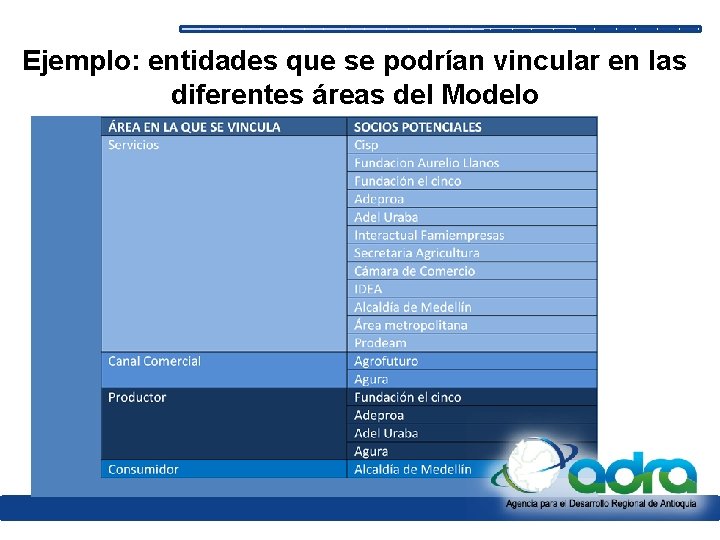 Ejemplo: entidades que se podrían vincular en las diferentes áreas del Modelo

| ÁREA EN LA QUE SE VINCULA | SOCIOS POTENCIALES |
|---|---|
| Servicios | Cisp |
| | Fundacion Aurelio Llanos |
| | Fundación el cinco |
| | Adeproa |
| | Adel Uraba |
| | Interactual Famiempresas |
| | Secretaria Agricultura |
| | Cámara de Comercio |
| | IDEA |
| | Alcaldía de Medellín |
| | Área metropolitana |
| | Prodeam |
| Canal Comercial | Agrofuturo |
| | Agura |
| Productor | Fundación el cinco |
| | Adeproa |
| | Adel Uraba |
| | Agura |
| Consumidor | Alcaldía de Medellín |

adra
Agencia para el Desarrollo Regional de Antioquia